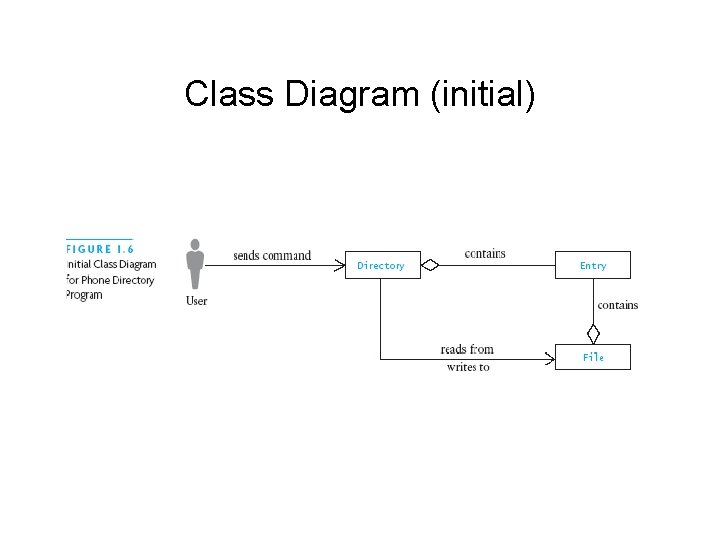 Class Diagram (initial)

FIGURE 1.6
Initial Class Diagram for Phone Directory Program

User

sends command

Directory

contains

Entry

contains

reads from
writes to

File